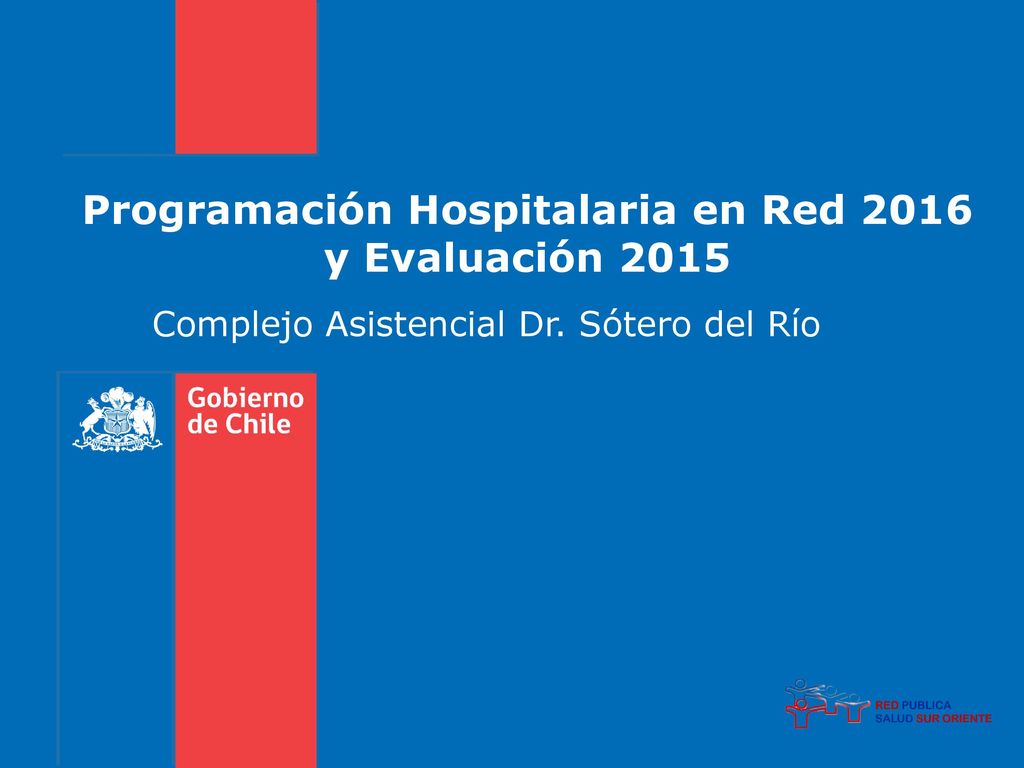 Programación Hospitalaria en Red 2016 y Evaluación 2015

Complejo Asistencial Dr. Sótero del Río

Gobierno de Chile

RED PUBLICA
SALUD SUR ORIENTE